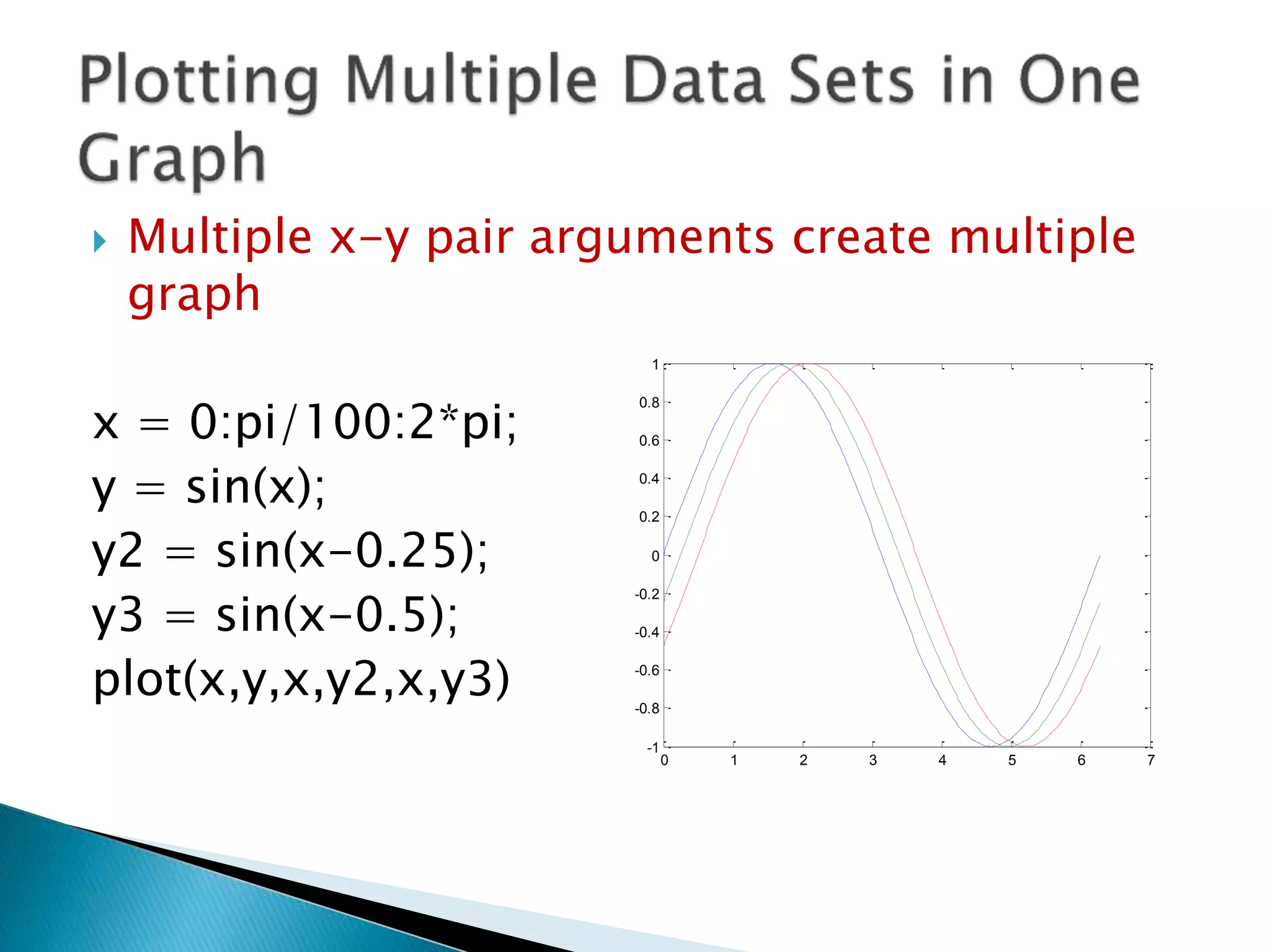 Plotting Multiple Data Sets in One Graph

Multiple x-y pair arguments create multiple graph

x = 0:pi/100:2*pi;
y = sin(x);
y2 = sin(x-0.25);
y3 = sin(x-0.5);
plot(x,y,x,y2,x,y3)

1
0.8
0.6
0.4
0.2
0
-0.2
-0.4
-0.6
-0.8
-1
0 1 2 3 4 5 6 7